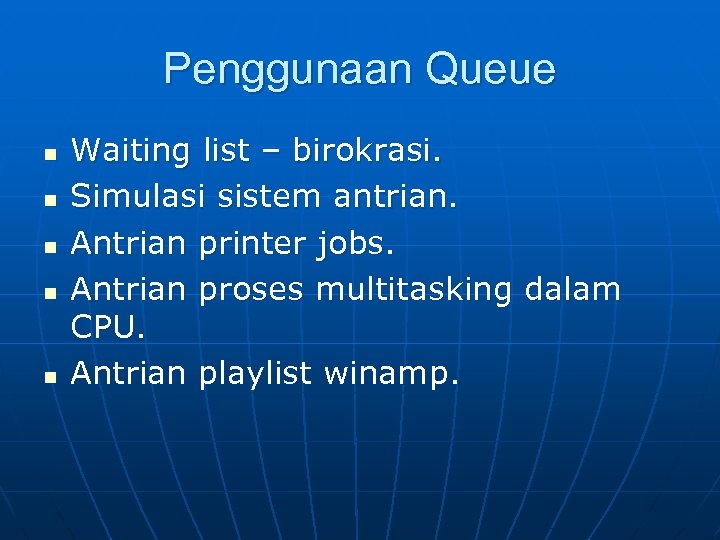 Penggunaan Queue

- Waiting list – birokrasi.
- Simulasi sistem antrian.
- Antrian printer jobs.
- Antrian proses multitasking dalam CPU.
- Antrian playlist winamp.